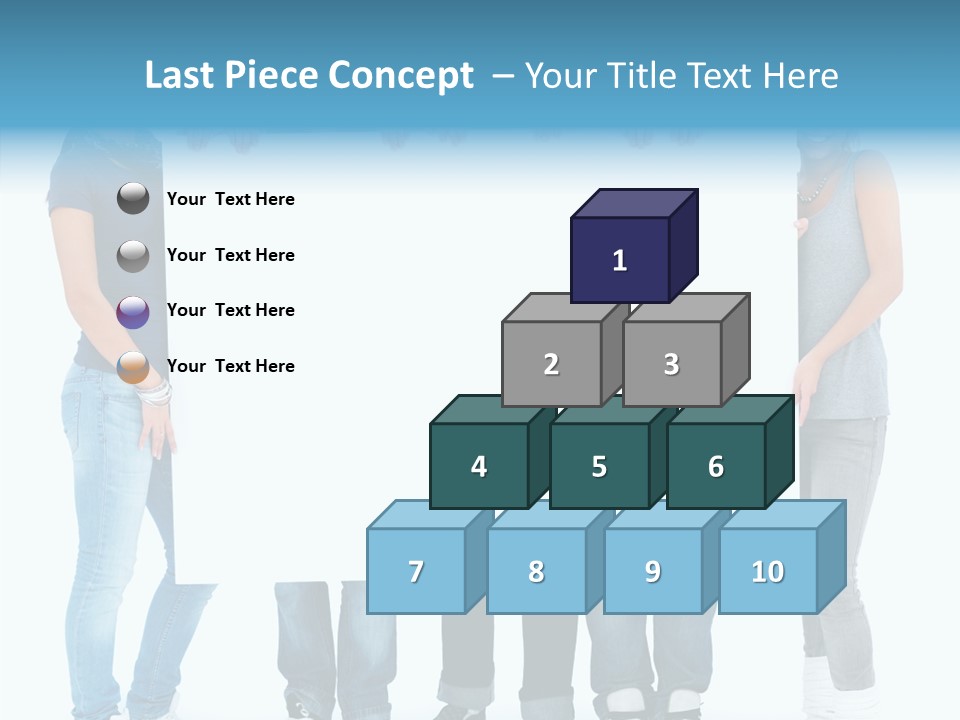 Last Piece Concept – Your Title Text Here

Your Text Here

Your Text Here

Your Text Here

Your Text Here

1

2 3

4 5 6

7 8 9 10